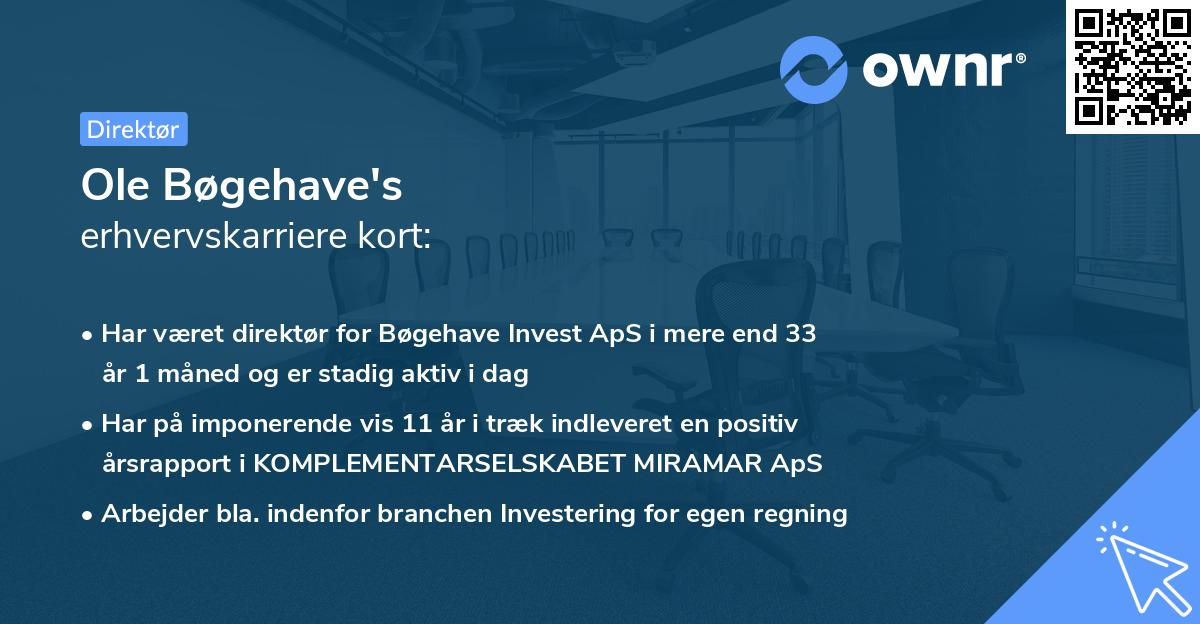 ownr®

Direktør

Ole Bøgehave's
erhvervskarriere kort:

• Har været direktør for Bøgehave Invest ApS i mere end 33 år 1 måned og er stadig aktiv i dag

• Har på imponerende vis 11 år i træk indleveret en positiv årsrapport i KOMPLEMENTARSELSKABET MIRAMAR ApS

• Arbejder bla. indenfor branchen Investering for egen regning